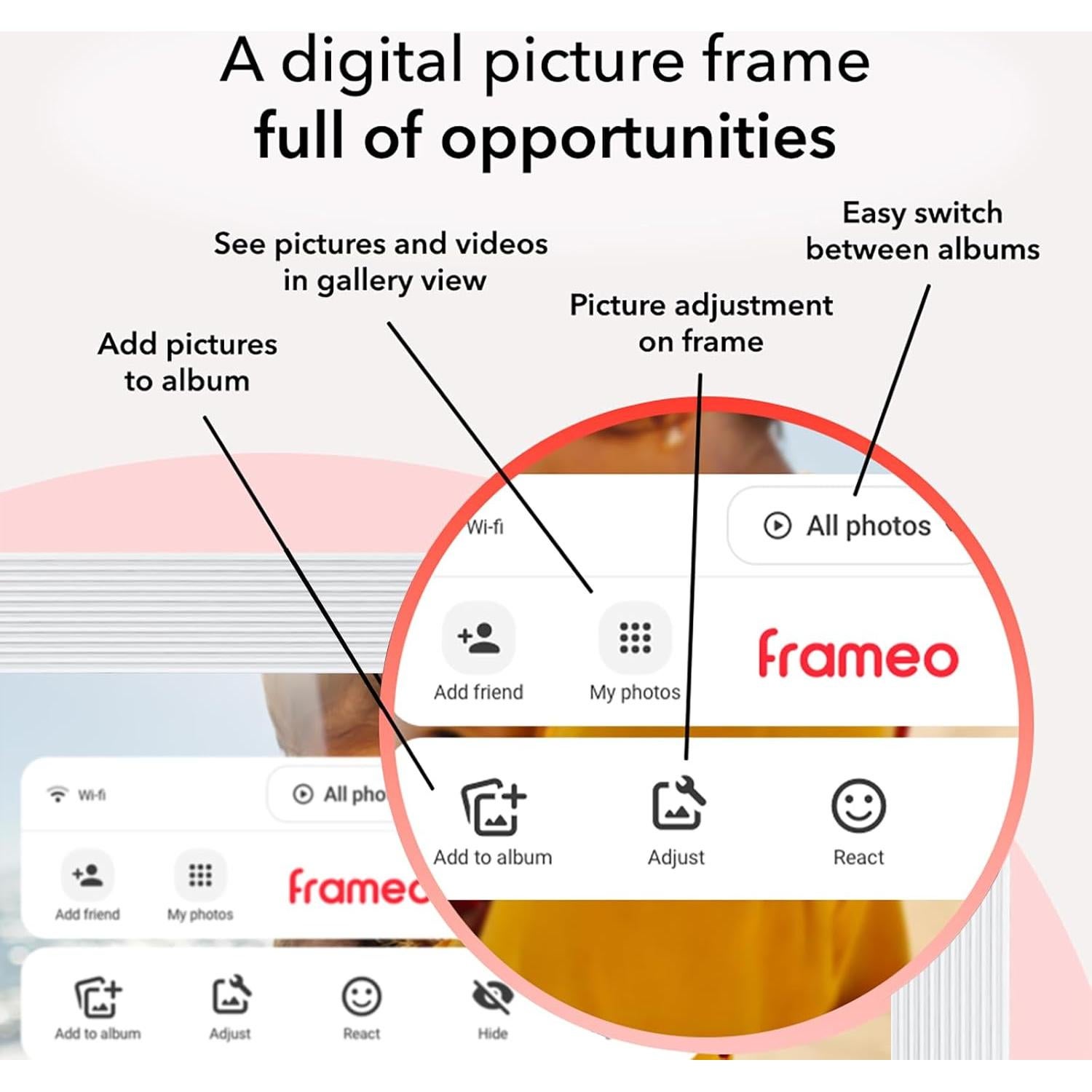 A digital picture frame full of opportunities

See pictures and videos in gallery view

Easy switch between albums

Picture adjustment on frame

Add pictures to album

Wi-fi

All photos

Add friend

My photos

frameo

Add to album

Adjust

React

Wi-fi

All pho

Add friend

My photos

frameo

Add to album

Adjust

React

Hide